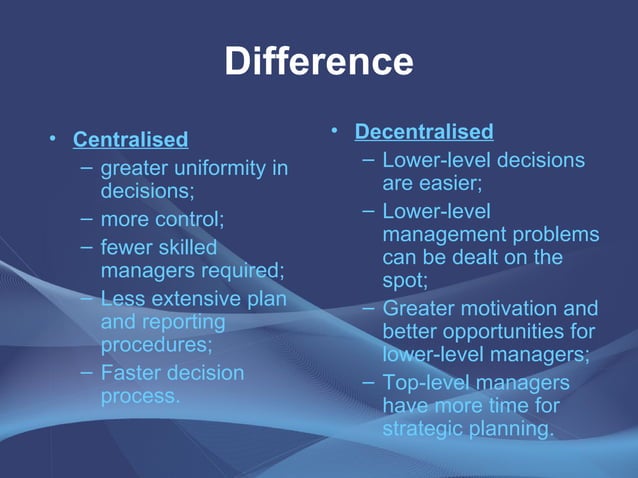 Difference

• Centralised
– greater uniformity in decisions;
– more control;
– fewer skilled managers required;
– Less extensive plan and reporting procedures;
– Faster decision process.

• Decentralised
– Lower-level decisions are easier;
– Lower-level management problems can be dealt on the spot;
– Greater motivation and better opportunities for lower-level managers;
– Top-level managers have more time for strategic planning.